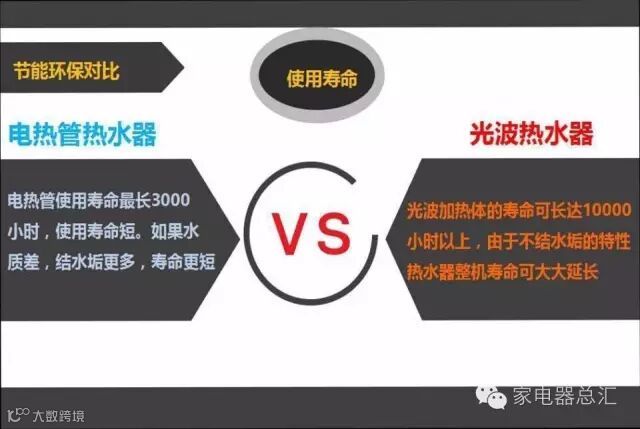 节能环保对比

使用寿命

电热管热水器

光波热水器

电热管使用寿命最长3000小时，使用寿命短。如果水质差，结水垢更多，寿命更短

VS

光波加热体的寿命可长达10000小时以上，由于不结水垢的特性热水器整机寿命可大大延长

家电器总汇

大数跨境